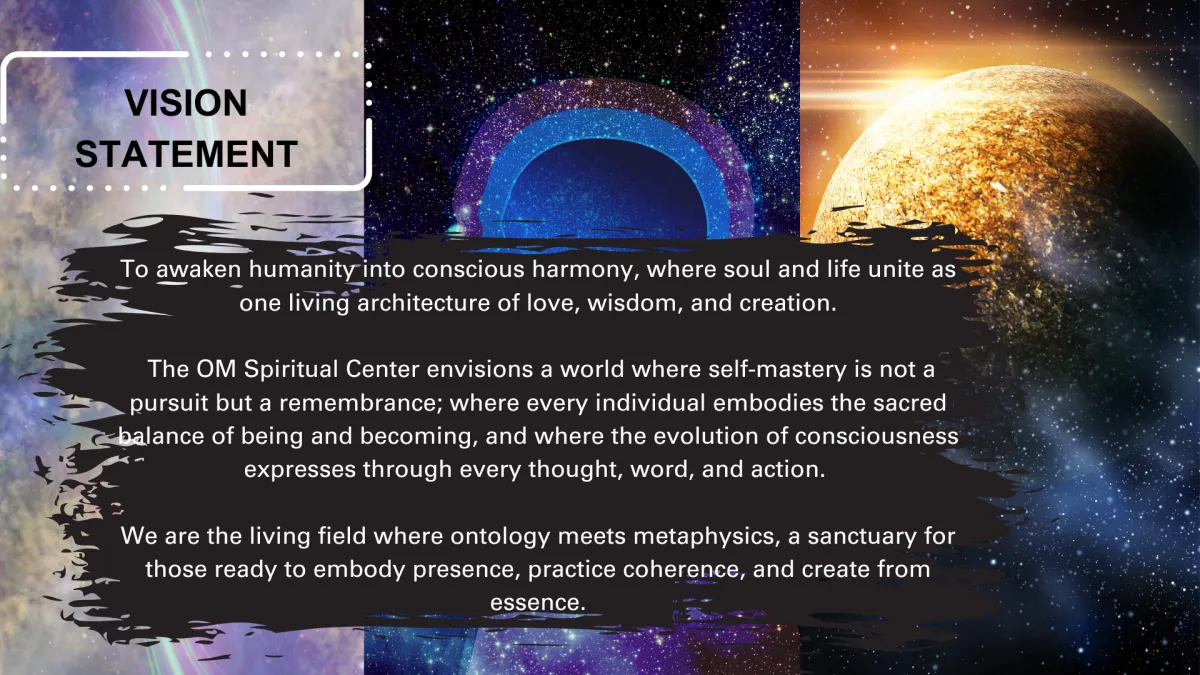 VISION STATEMENT

To awaken humanity into conscious harmony, where soul and life unite as one living architecture of love, wisdom, and creation.

The OM Spiritual Center envisions a world where self-mastery is not a pursuit but a remembrance; where every individual embodies the sacred balance of being and becoming, and where the evolution of consciousness expresses through every thought, word, and action.

We are the living field where ontology meets metaphysics, a sanctuary for those ready to embody presence, practice coherence, and create from essence.